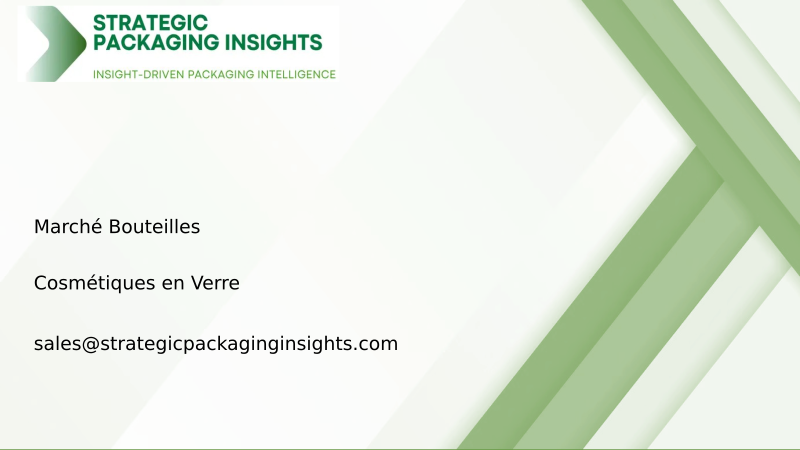 STRATEGIC PACKAGING INSIGHTS
INSIGHT-DRIVEN PACKAGING INTELLIGENCE

Marché Bouteilles

Cosmétiques en Verre

sales@strategicpackaginginsights.com